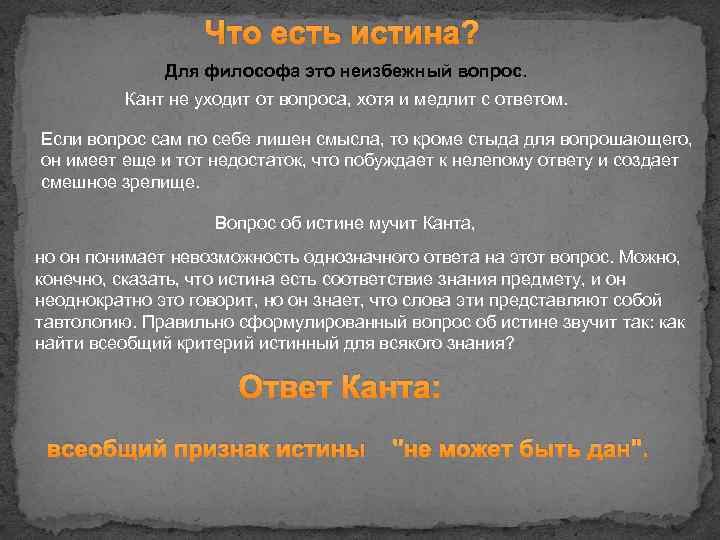 Что есть истина?

Для философа это неизбежный вопрос.

Кант не уходит от вопроса, хотя и медлит с ответом.

Если вопрос сам по себе лишен смысла, то кроме стыда для вопрошающего, он имеет еще и тот недостаток, что побуждает к нелепому ответу и создает смешное зрелище.

Вопрос об истине мучит Канта,

но он понимает невозможность однозначного ответа на этот вопрос. Можно, конечно, сказать, что истина есть соответствие знания предмету, и он неоднократно это говорит, но он знает, что слова эти представляют собой тавтологию. Правильно сформулированный вопрос об истине звучит так: как найти всеобщий критерий истинный для всякого знания?

Ответ Канта:

всеобщий признак истины "не может быть дан".